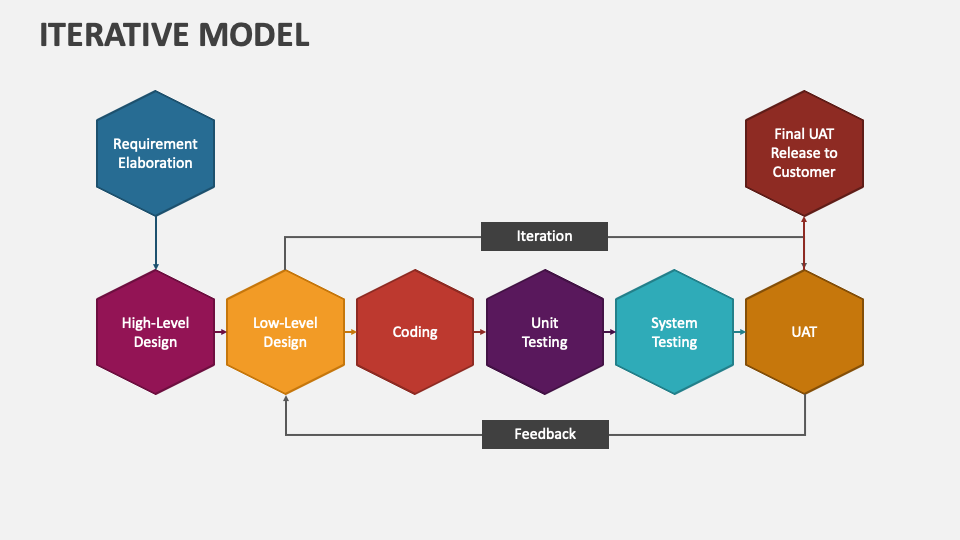 ITERATIVE MODEL

Requirement Elaboration

Final UAT Release to Customer

Iteration

High-Level Design

Low-Level Design

Coding

Unit Testing

System Testing

UAT

Feedback